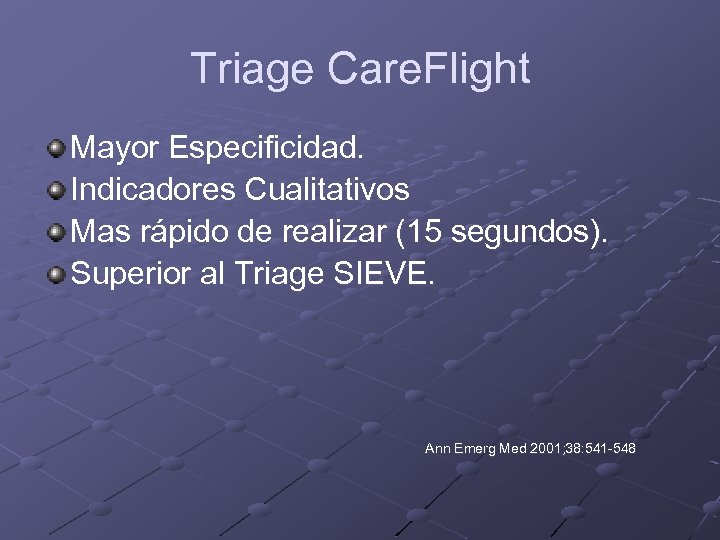 Triage CareFlight

Mayor Especificidad.

Indicadores Cualitativos

Mas rápido de realizar (15 segundos).

Superior al Triage SIEVE.

Ann Emerg Med 2001;38:541-548